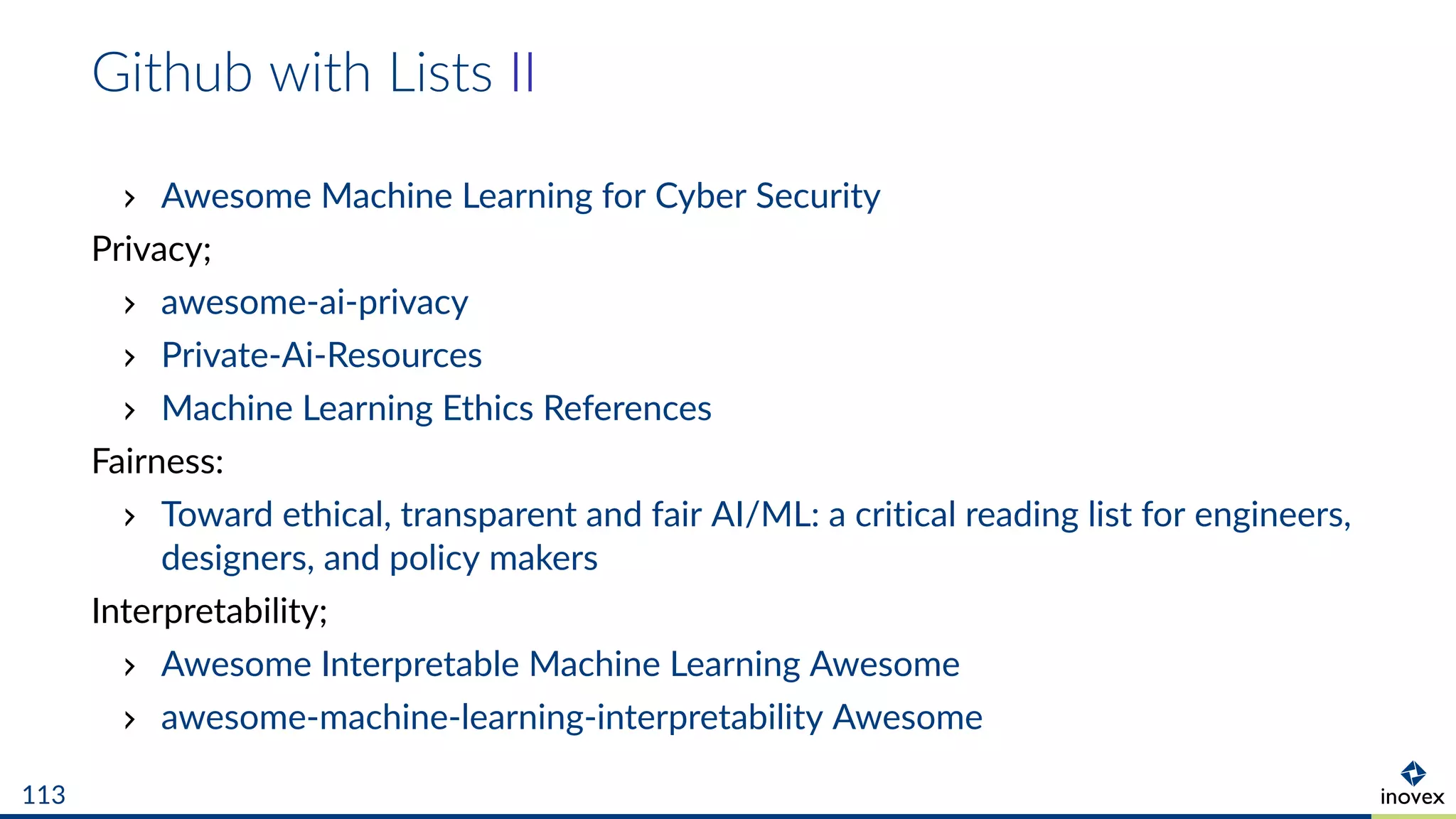 Github with Lists II

› Awesome Machine Learning for Cyber Security

Privacy;

› awesome-ai-privacy
› Private-Ai-Resources
› Machine Learning Ethics References

Fairness:

› Toward ethical, transparent and fair AI/ML: a critical reading list for engineers, designers, and policy makers

Interpretability;

› Awesome Interpretable Machine Learning Awesome
› awesome-machine-learning-interpretability Awesome

113

inovex